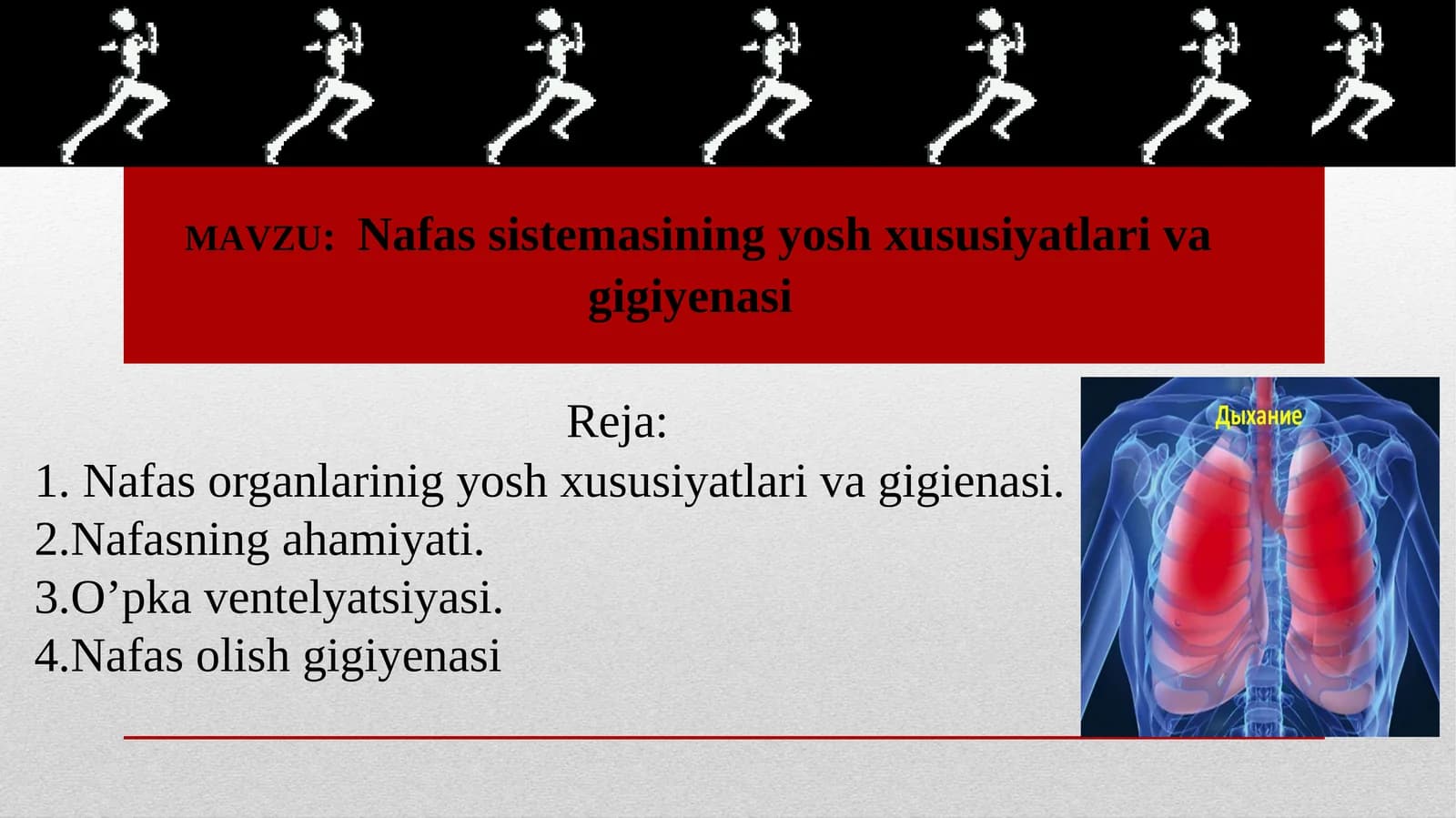 MAVZU: Nafas sistemasining yosh xususiyatlari va gigiyenasi

Reja:
1. Nafas organlarinig yosh xususiyatlari va gigienasi.
2.Nafasning ahamiyati.
3.O’pka ventelyatsiyasi.
4.Nafas olish gigiyenasi

Дыхание